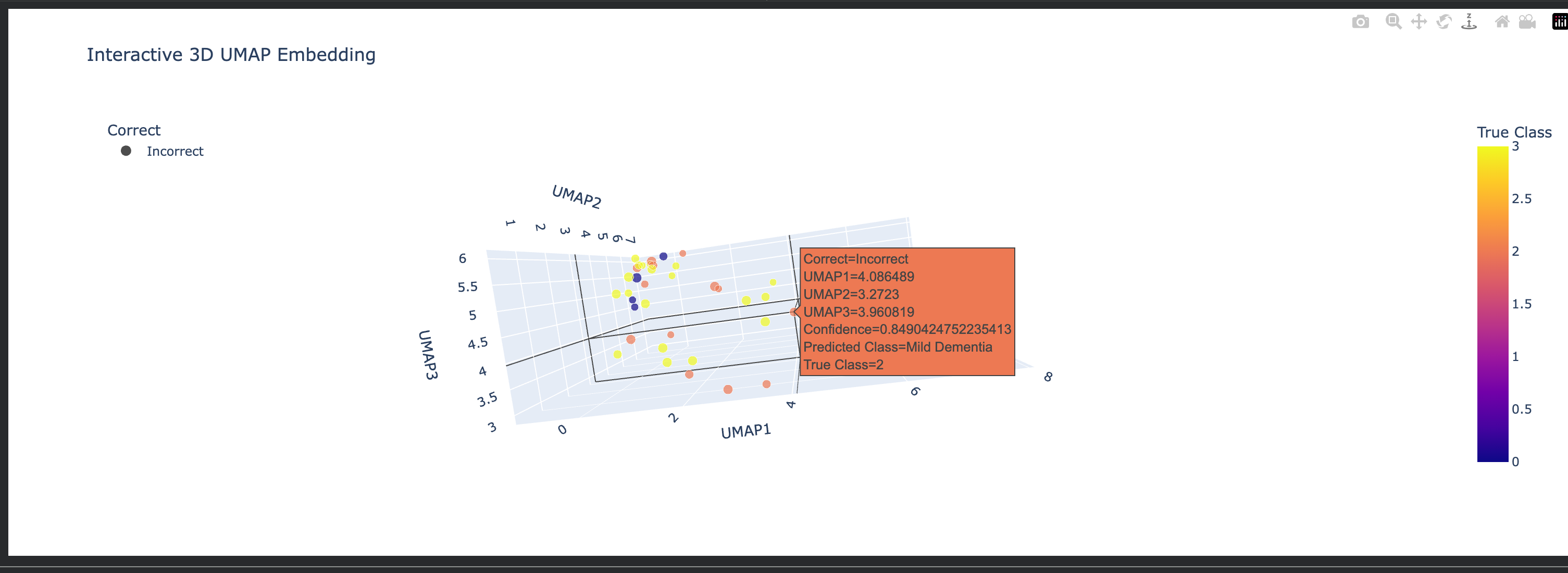 Interactive 3D UMAP Embedding

Correct
Incorrect

UMAP2
1 2 3 4 5 6 7

6
5.5
5
4.5
4
3.5
3
UMAP3

0 2 4 6 8
UMAP1

Correct=Incorrect
UMAP1=4.086489
UMAP2=3.2723
UMAP3=3.960819
Confidence=0.8490424752235413
Predicted Class=Mild Dementia
True Class=2

True Class
3
2.5
2
1.5
1
0.5
0